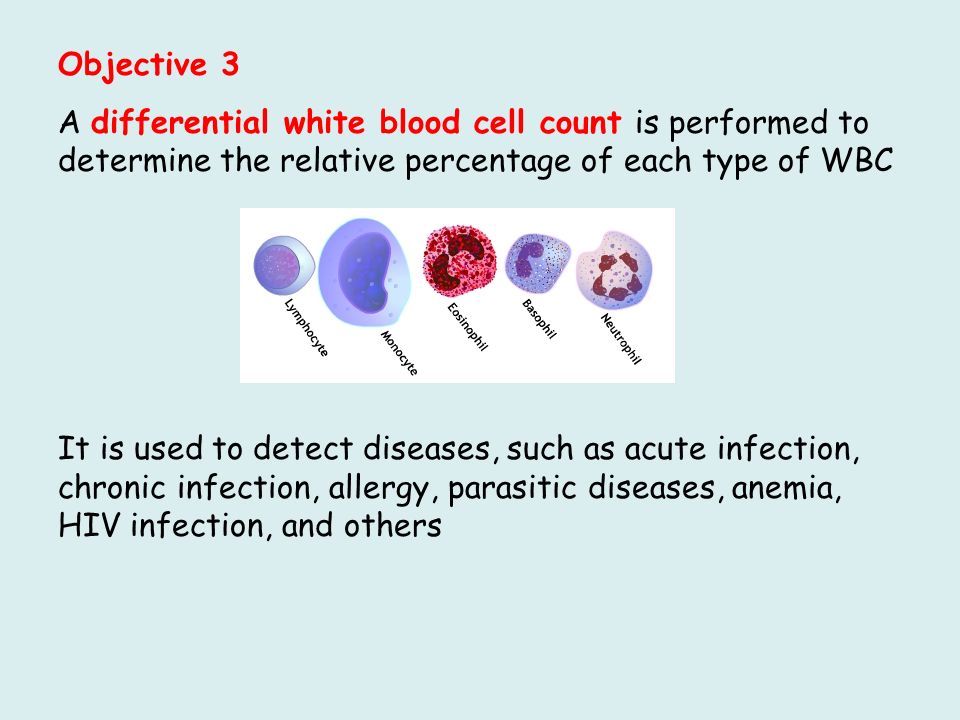 Objective 3

A differential white blood cell count is performed to determine the relative percentage of each type of WBC

Lymphocyte
Monocyte
Eosinophil
Basophil
Neutrophil

It is used to detect diseases, such as acute infection, chronic infection, allergy, parasitic diseases, anemia, HIV infection, and others